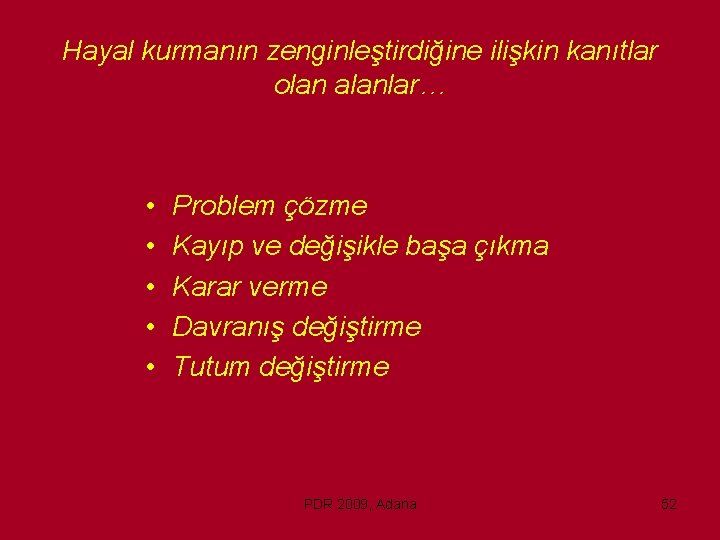 Hayal kurmanın zenginleştirdiğine ilişkin kanıtlar olan alanlar…

• Problem çözme
• Kayıp ve değişikle başa çıkma
• Karar verme
• Davranış değiştirme
• Tutum değiştirme

PDR 2009, Adana

52